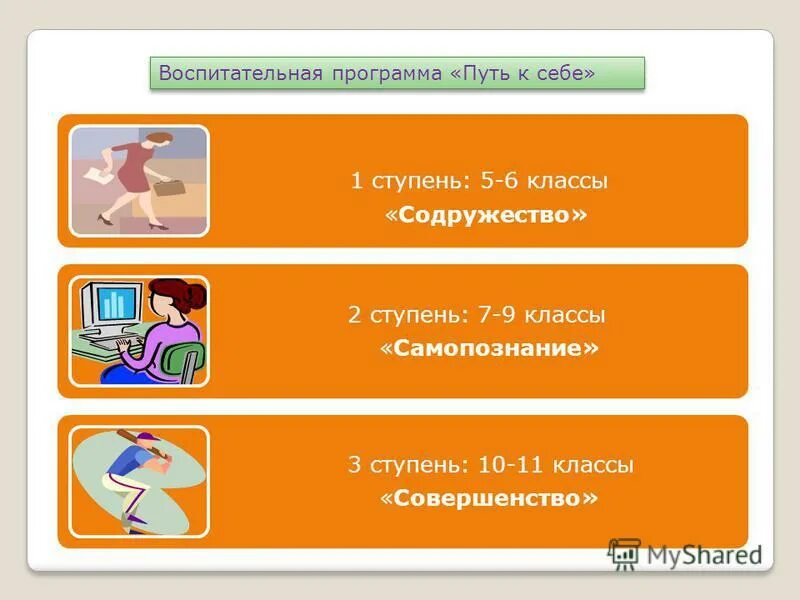 Воспитательная программа «Путь к себе»

1 ступень: 5-6 классы
«Содружество»

2 ступень: 7-9 классы
«Самопознание»

3 ступень: 10-11 классы
«Совершенство»

MyShared